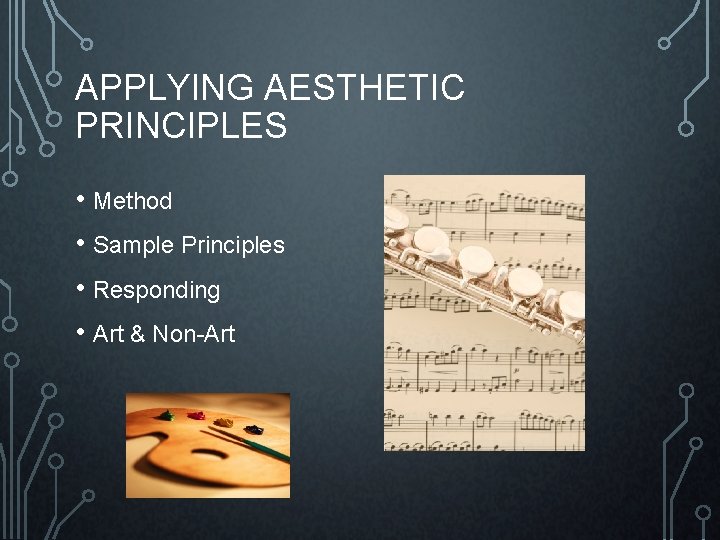 APPLYING AESTHETIC PRINCIPLES

• Method
• Sample Principles
• Responding
• Art & Non-Art